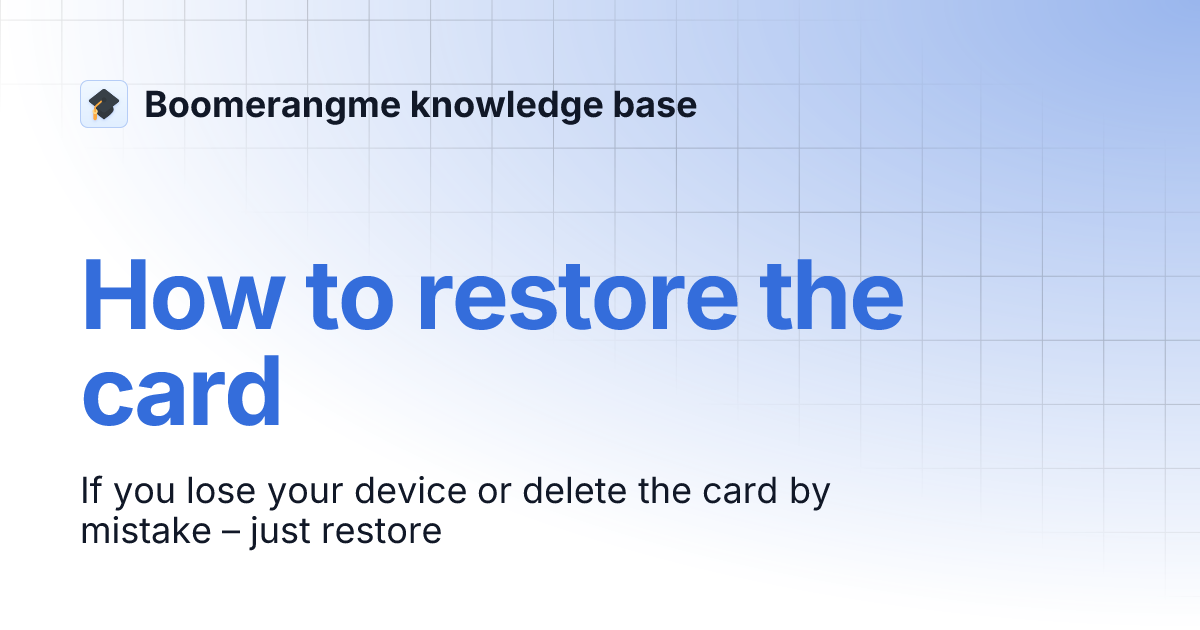 Boomerangme knowledge base

How to restore the card

If you lose your device or delete the card by mistake – just restore